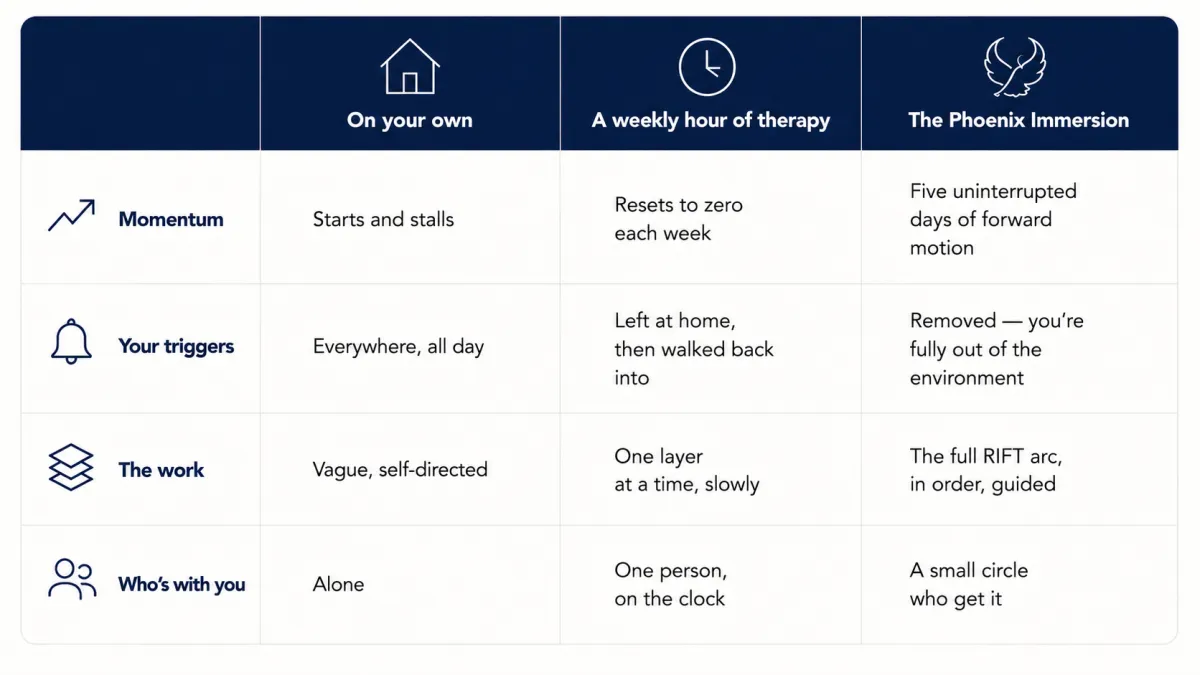 | | On your own | A weekly hour of therapy | The Phoenix Immersion |
|---|---|---|---|
| Momentum | Starts and stalls | Resets to zero each week | Five uninterrupted days of forward motion |
| Your triggers | Everywhere, all day | Left at home, then walked back into | Removed — you're fully out of the environment |
| The work | Vague, self-directed | One layer at a time, slowly | The full RIFT arc, in order, guided |
| Who's with you | Alone | One person, on the clock | A small circle who get it |